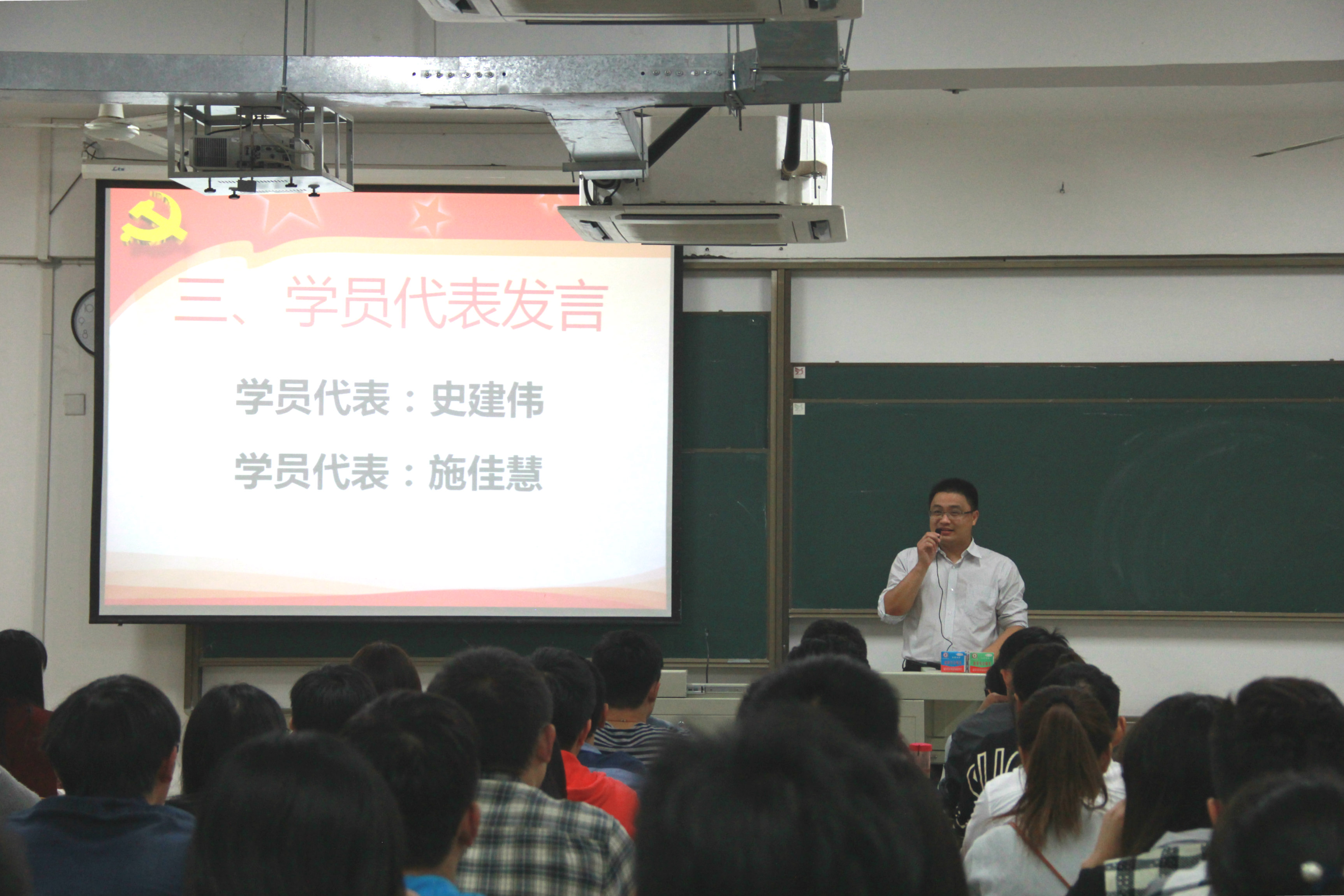 三、学员代表发言

学员代表：史建伟

学员代表：施佳慧